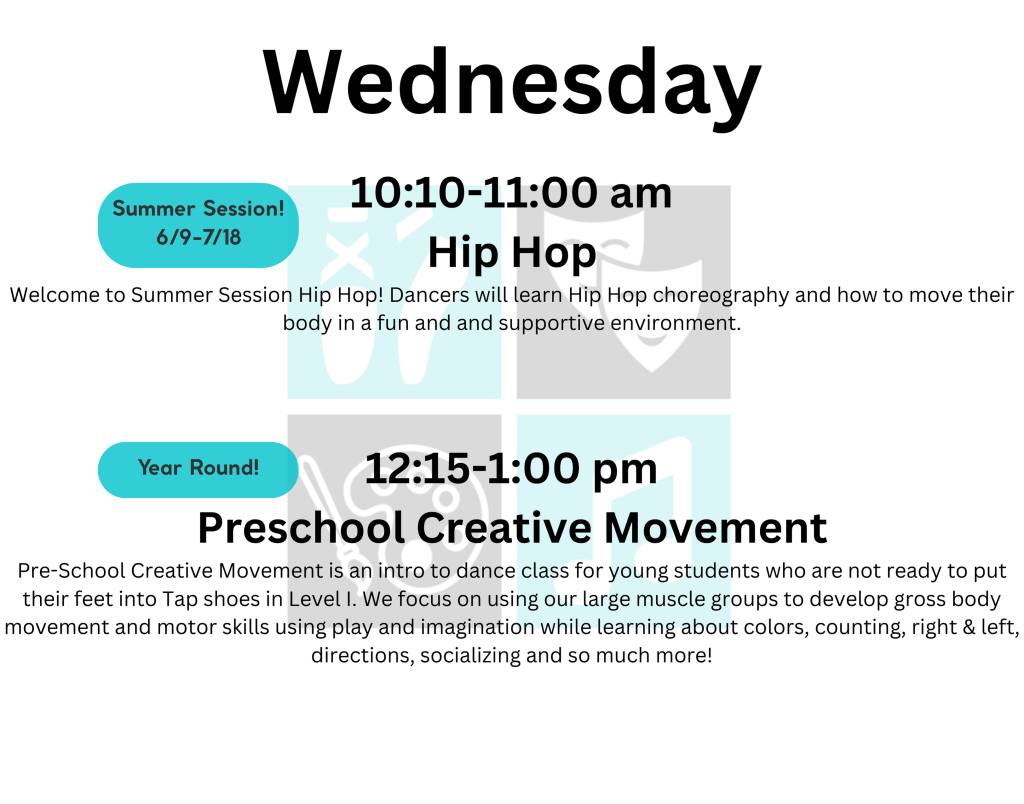 Wednesday

Summer Session!
6/9-7/18

10:10-11:00 am
Hip Hop

Welcome to Summer Session Hip Hop! Dancers will learn Hip Hop choreography and how to move their body in a fun and and supportive environment.

Year Round!

12:15-1:00 pm
Preschool Creative Movement

Pre-School Creative Movement is an intro to dance class for young students who are not ready to put their feet into Tap shoes in Level I. We focus on using our large muscle groups to develop gross body movement and motor skills using play and imagination while learning about colors, counting, right & left, directions, socializing and so much more!